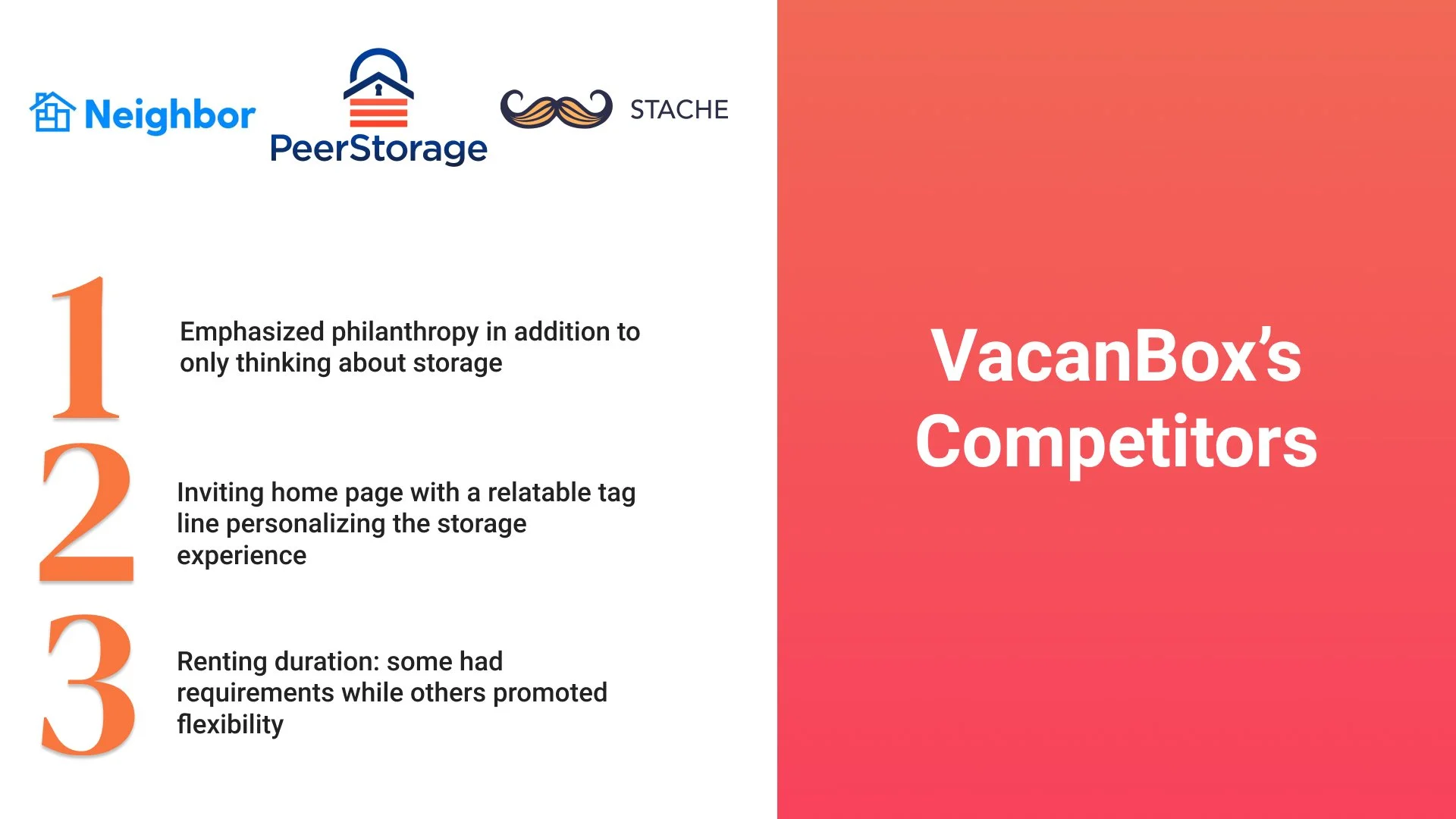 Neighbor

PeerStorage

STACHE

1

Emphasized philanthropy in addition to only thinking about storage

2

Inviting home page with a relatable tag line personalizing the storage experience

3

Renting duration: some had requirements while others promoted flexibility

VacanBox's Competitors